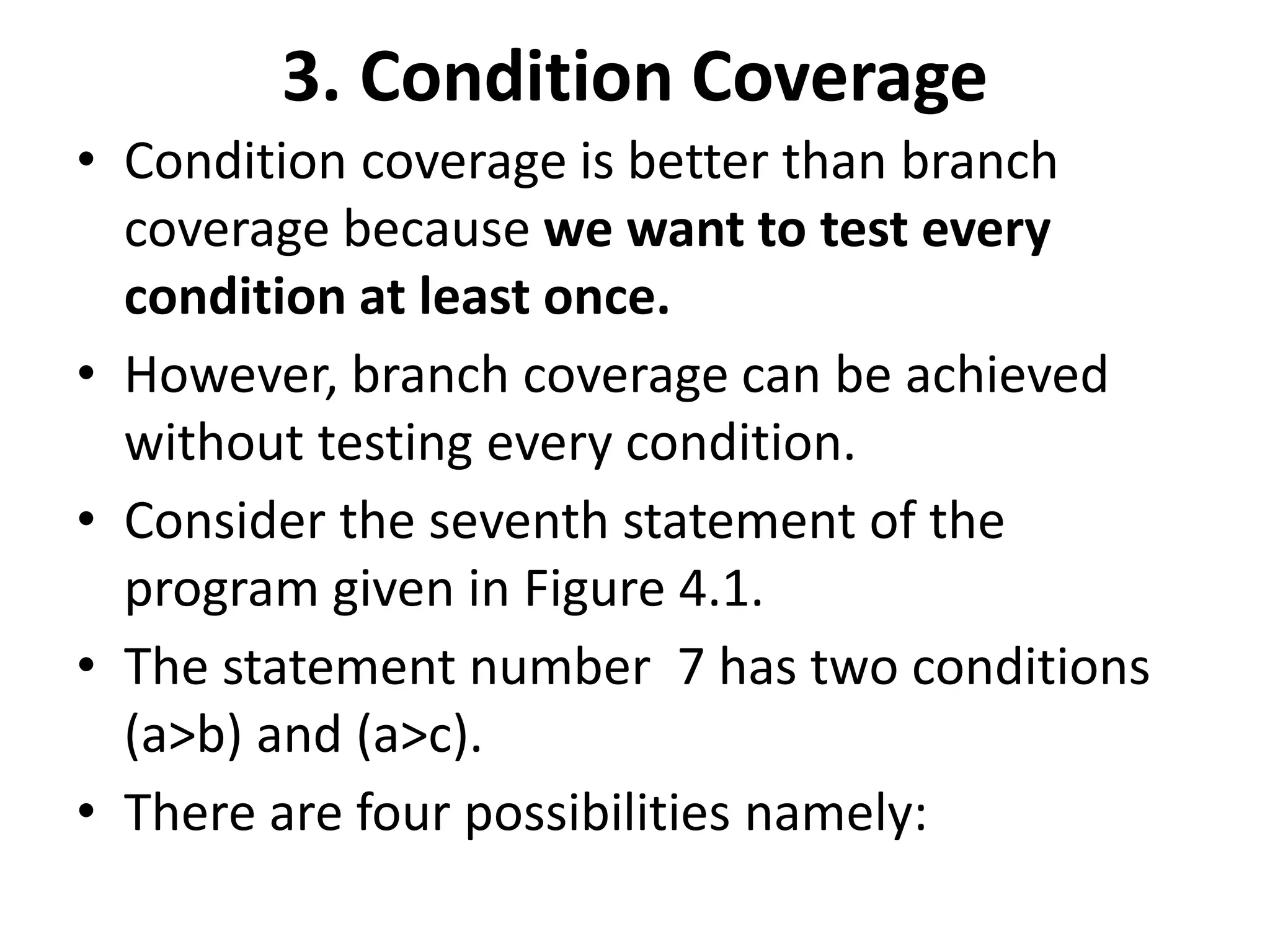 3. Condition Coverage

• Condition coverage is better than branch coverage because we want to test every condition at least once.
• However, branch coverage can be achieved without testing every condition.
• Consider the seventh statement of the program given in Figure 4.1.
• The statement number 7 has two conditions (a>b) and (a>c).
• There are four possibilities namely: